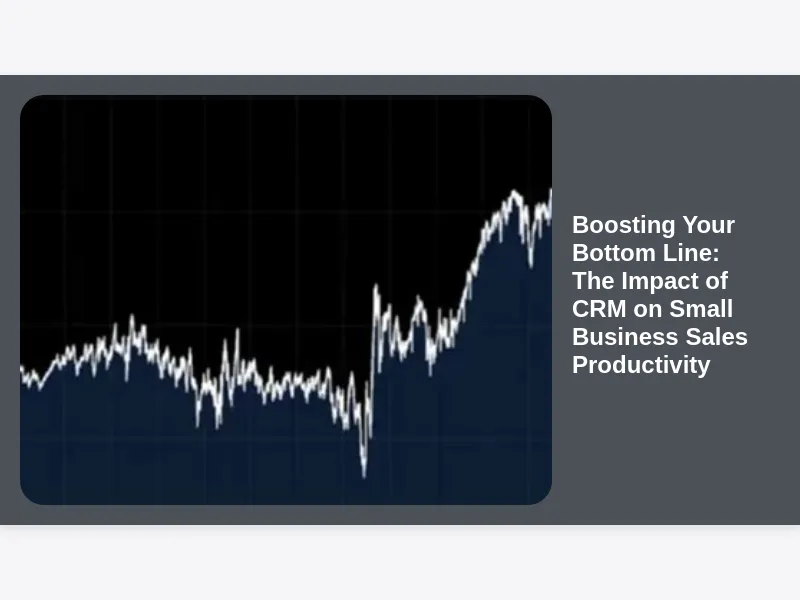 Boosting Your Bottom Line: The Impact of CRM on Small Business Sales Productivity